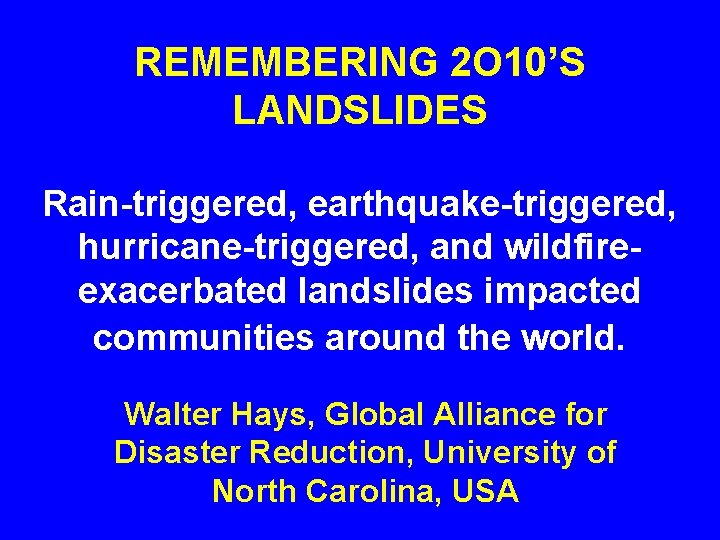 REMEMBERING 2O10'S LANDSLIDES

Rain-triggered, earthquake-triggered, hurricane-triggered, and wildfire-exacerbated landslides impacted communities around the world.

Walter Hays, Global Alliance for Disaster Reduction, University of North Carolina, USA